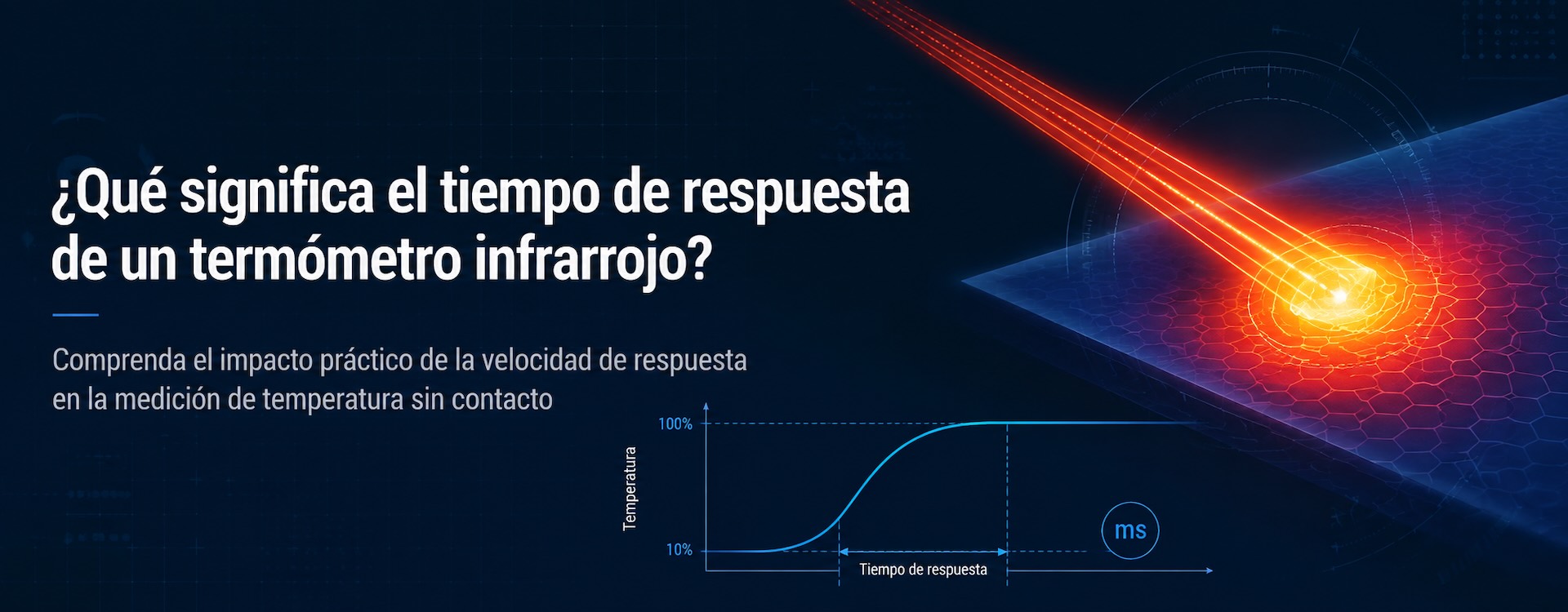 ¿Qué significa el tiempo de respuesta de un termómetro infrarrojo?

Comprenda el impacto práctico de la velocidad de respuesta en la medición de temperatura sin contacto

100%

Temperatura

10%

Tiempo de respuesta

ms